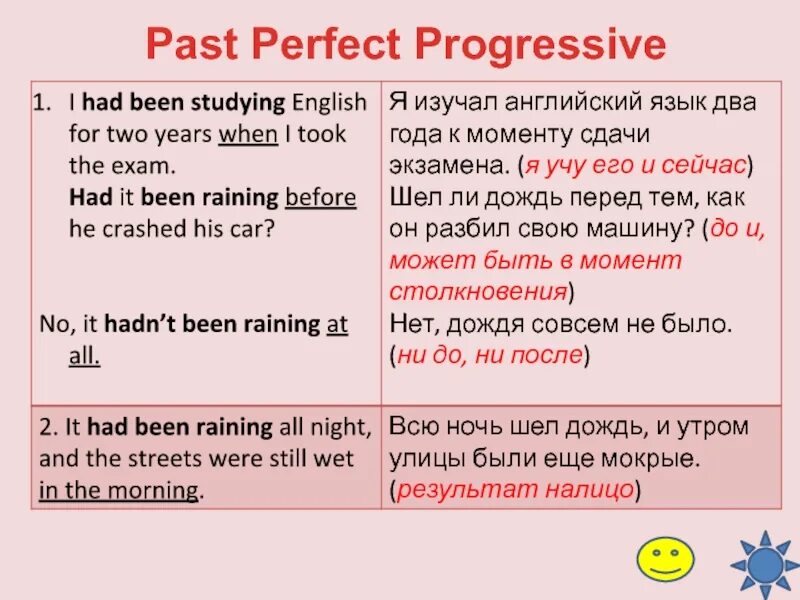 Past Perfect Progressive

| | |
|---|---|
| 1. I had been studying English for two years when I took the exam. Had it been raining before he crashed his car? No, it hadn't been raining at all. | Я изучал английский язык два года к моменту сдачи экзамена. (я учу его и сейчас) Шел ли дождь перед тем, как он разбил свою машину? (до и, может быть в момент столкновения) Нет, дождя совсем не было. (ни до, ни после) |
| 2. It had been raining all night, and the streets were still wet in the morning. | Всю ночь шел дождь, и утром улицы были еще мокрые. (результат налицо) |